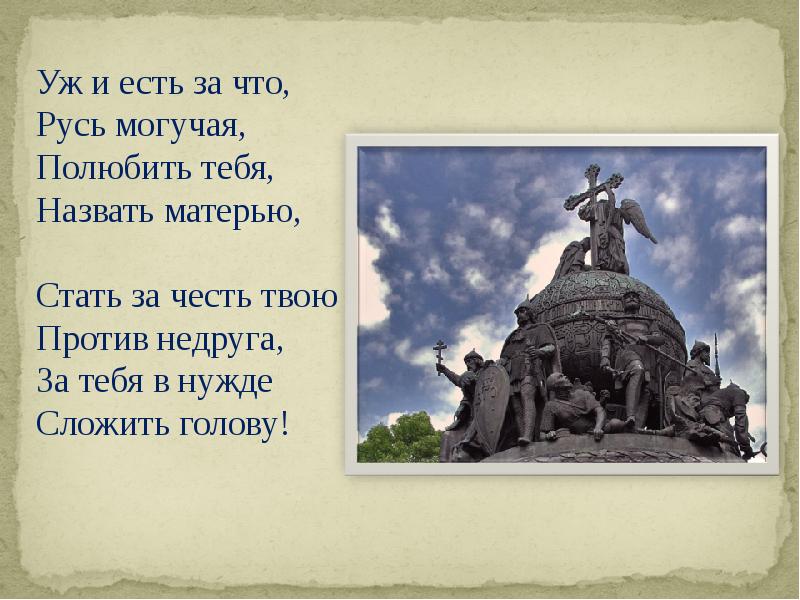 Уж и есть за что,
Русь могучая,
Полюбить тебя,
Назвать матерью,

Стать за честь твою
Против недруга,
За тебя в нужде
Сложить голову!